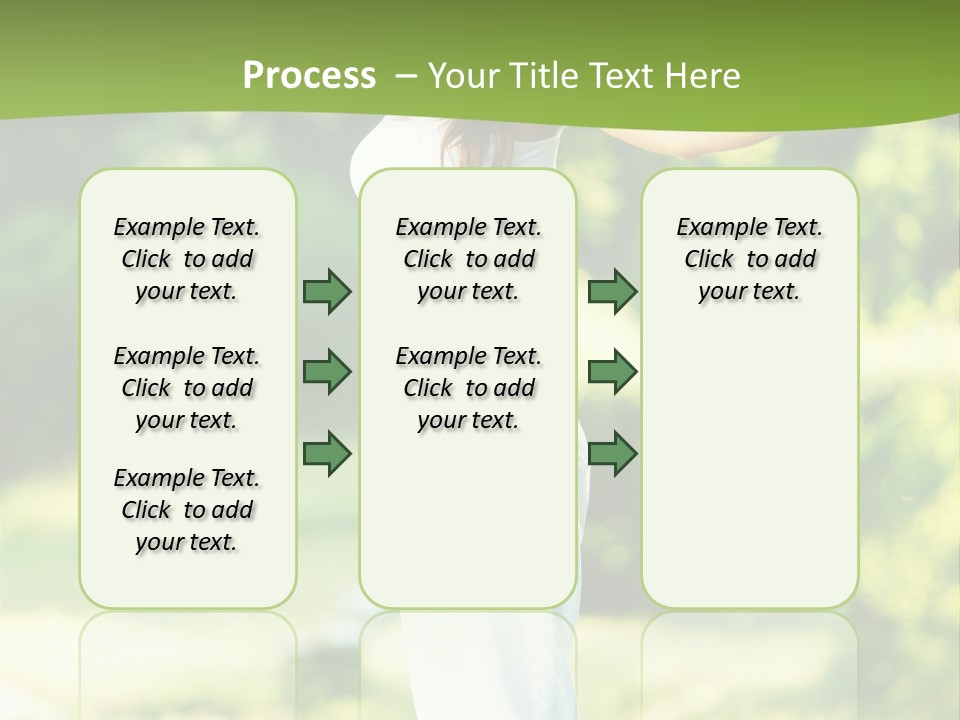 Process – Your Title Text Here

Example Text. Click to add your text.

Example Text. Click to add your text.

Example Text. Click to add your text.

Example Text. Click to add your text.

Example Text. Click to add your text.

Example Text. Click to add your text.